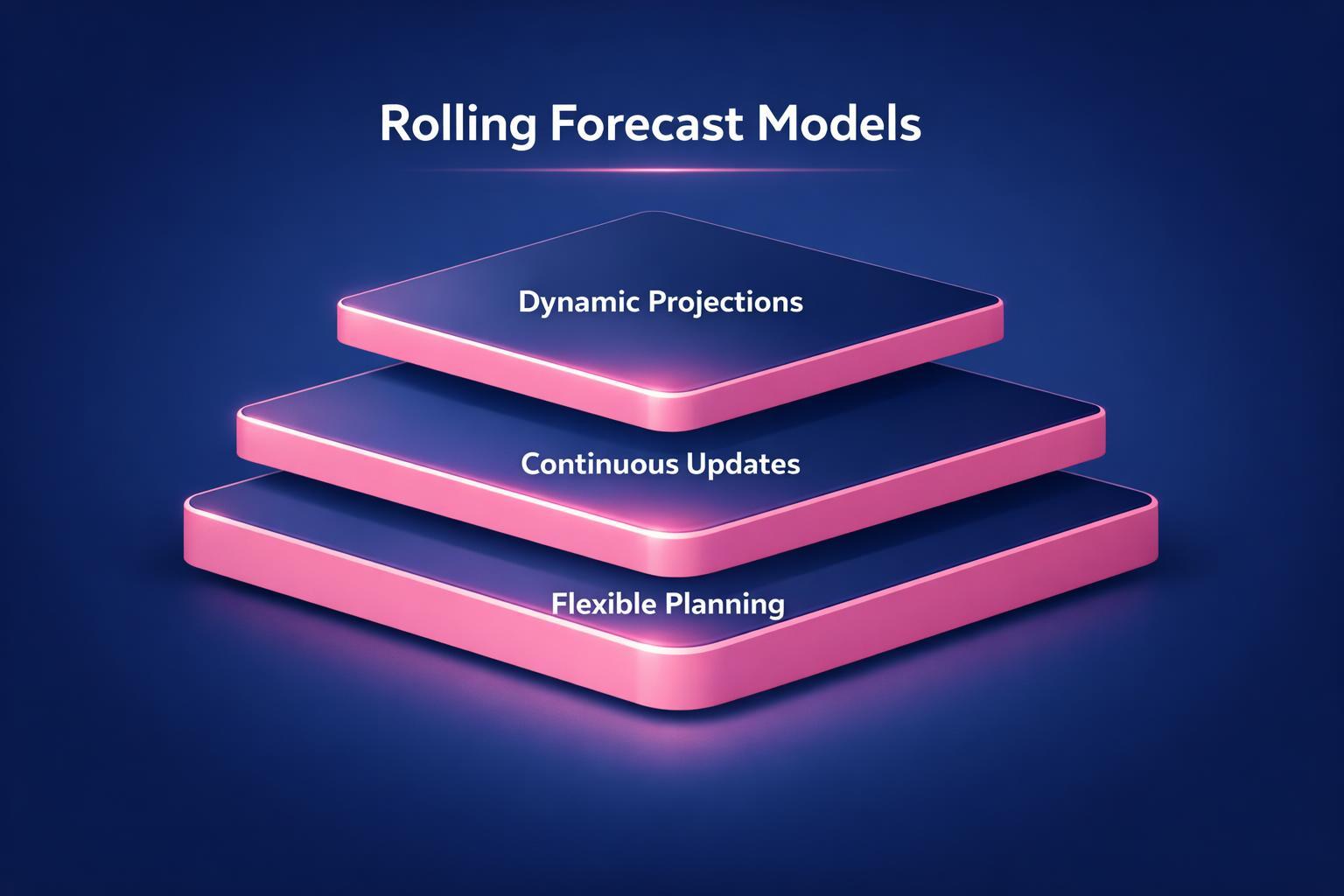 Rolling Forecast Models

Dynamic Projections

Continuous Updates

Flexible Planning